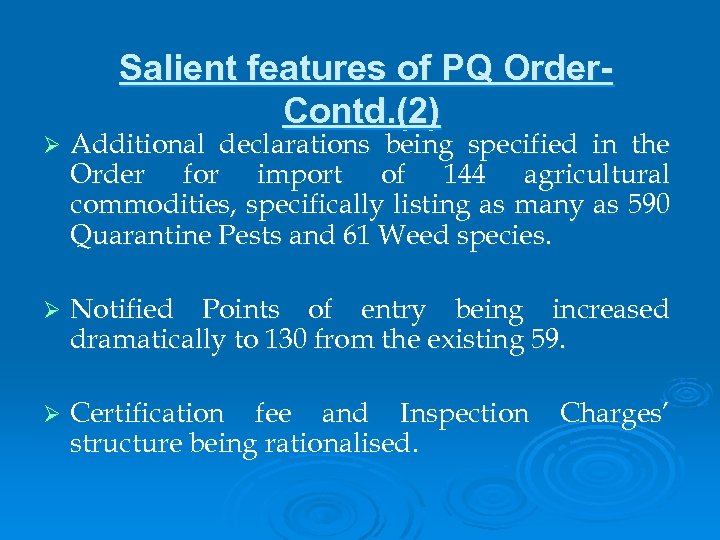 Salient features of PQ Order-Contd.(2)

➢ Additional declarations being specified in the Order for import of 144 agricultural commodities, specifically listing as many as 590 Quarantine Pests and 61 Weed species.

➢ Notified Points of entry being increased dramatically to 130 from the existing 59.

➢ Certification fee and Inspection Charges' structure being rationalised.